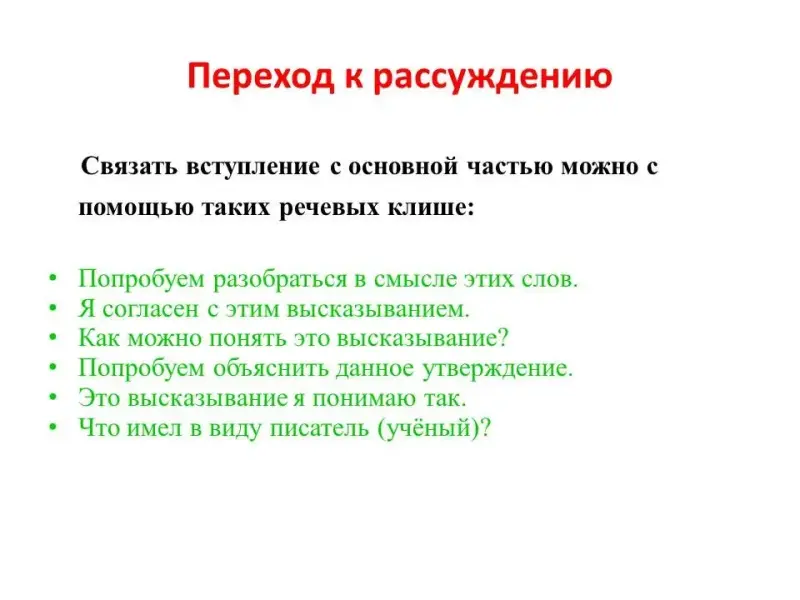 Переход к рассуждению

Связать вступление с основной частью можно с помощью таких речевых клише:

• Попробуем разобраться в смысле этих слов.
• Я согласен с этим высказыванием.
• Как можно понять это высказывание?
• Попробуем объяснить данное утверждение.
• Это высказывание я понимаю так.
• Что имел в виду писатель (учёный)?